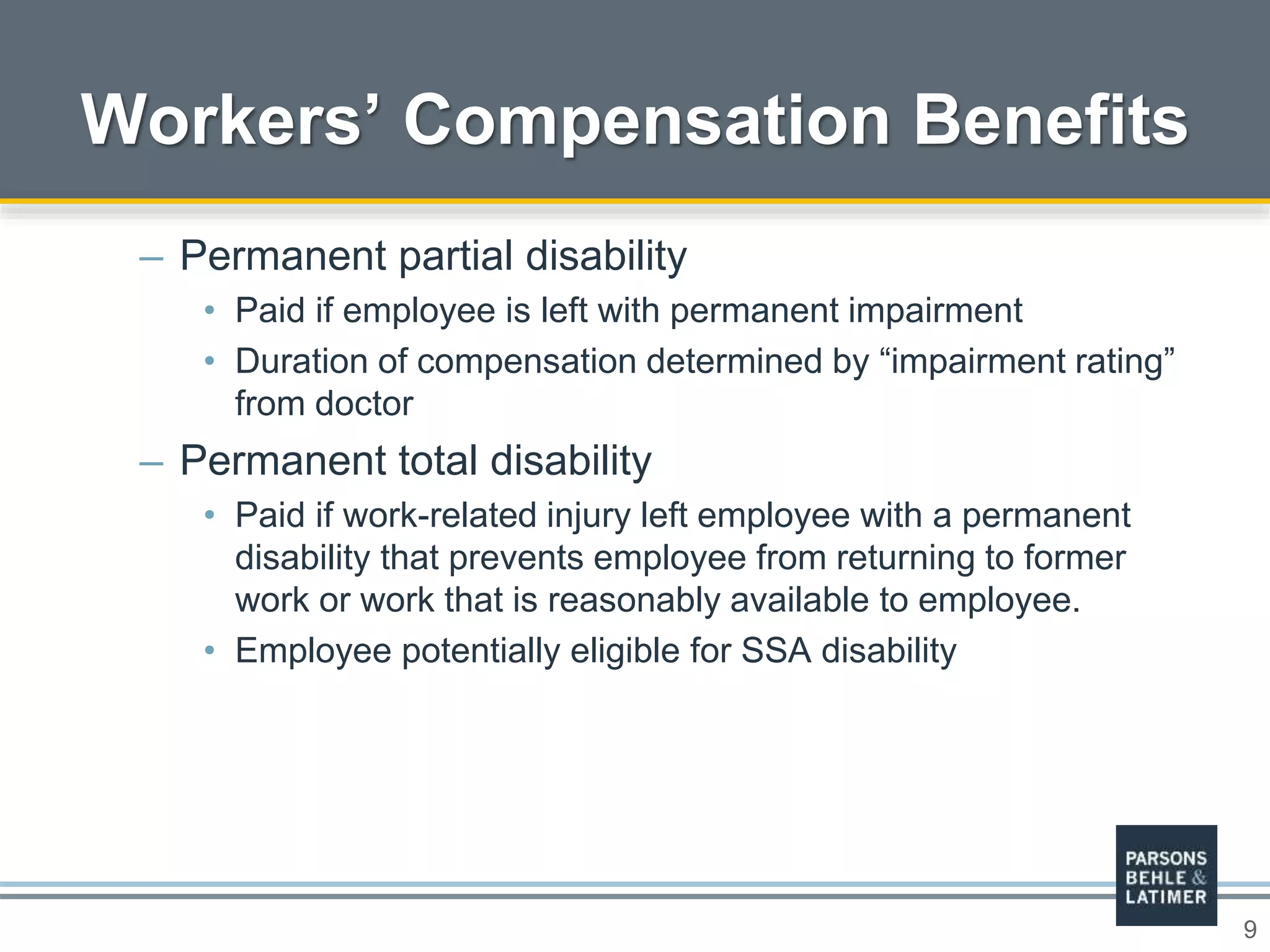 Workers’ Compensation Benefits

– Permanent partial disability

• Paid if employee is left with permanent impairment

• Duration of compensation determined by “impairment rating” from doctor

– Permanent total disability

• Paid if work-related injury left employee with a permanent disability that prevents employee from returning to former work or work that is reasonably available to employee.

• Employee potentially eligible for SSA disability

PARSONS BEHLE & LATIMER

9